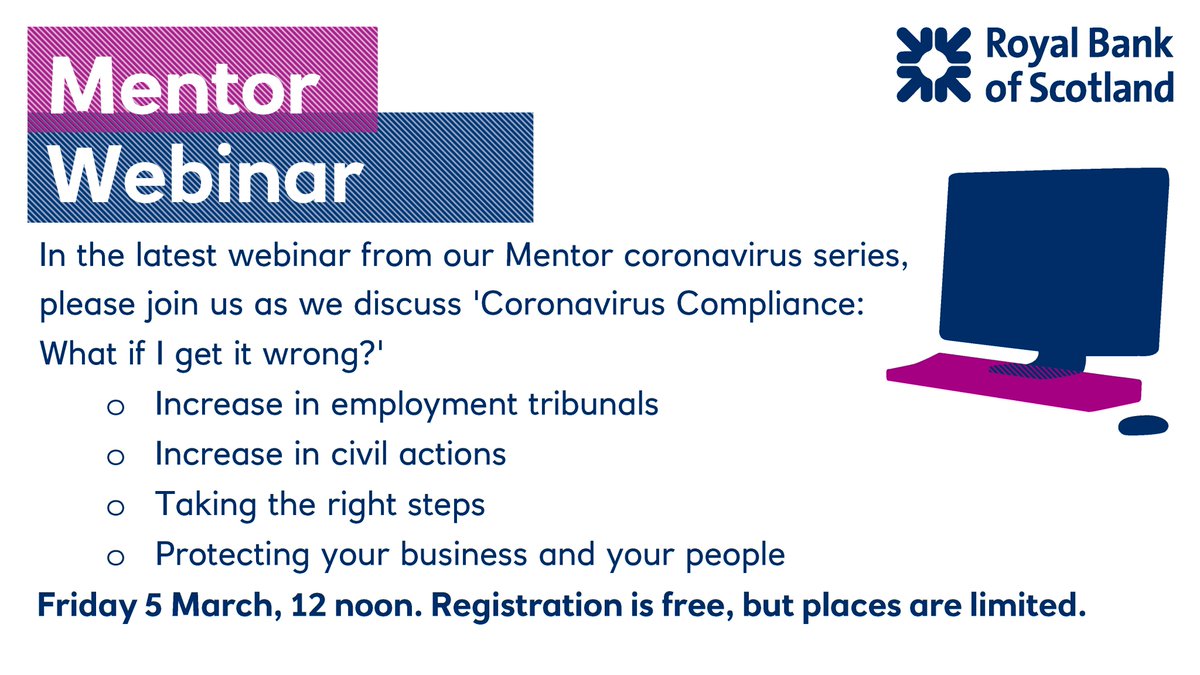 Mentor
Webinar

Royal Bank of Scotland

In the latest webinar from our Mentor coronavirus series, please join us as we discuss 'Coronavirus Compliance: What if I get it wrong?'

o Increase in employment tribunals
o Increase in civil actions
o Taking the right steps
o Protecting your business and your people

Friday 5 March, 12 noon. Registration is free, but places are limited.